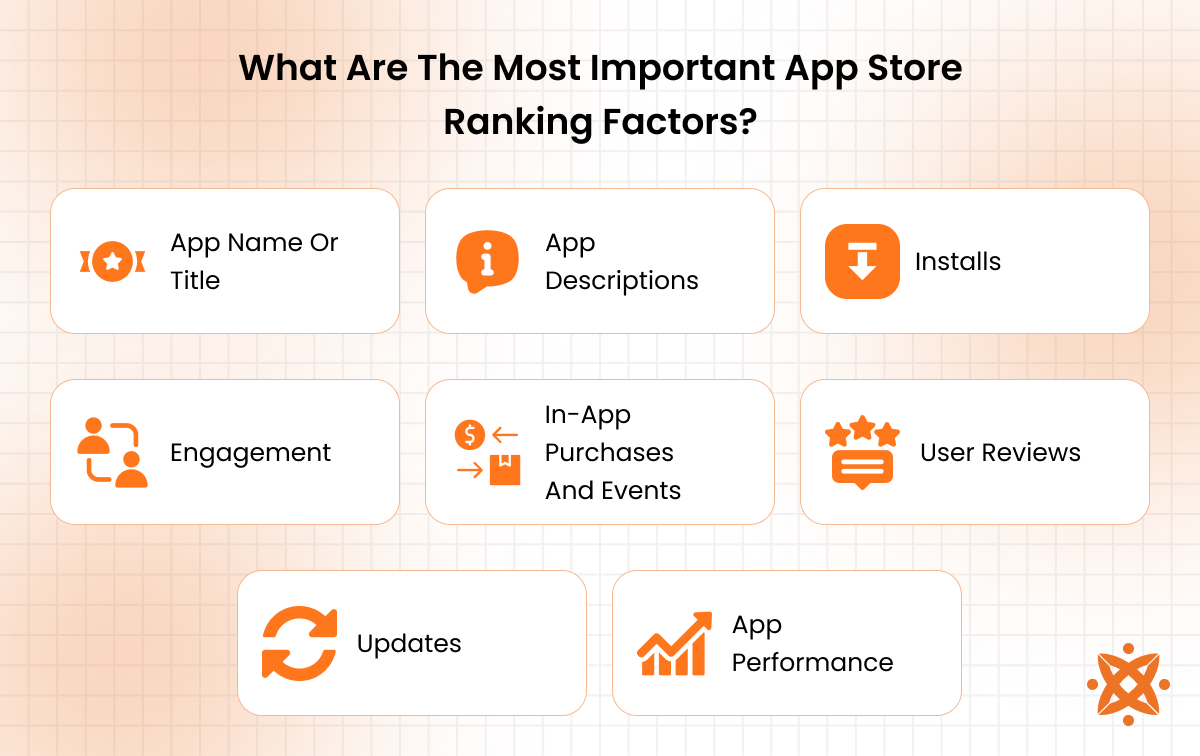 What Are The Most Important App Store Ranking Factors?

App Name Or Title

App Descriptions

Installs

Engagement

In-App Purchases And Events

User Reviews

Updates

App Performance